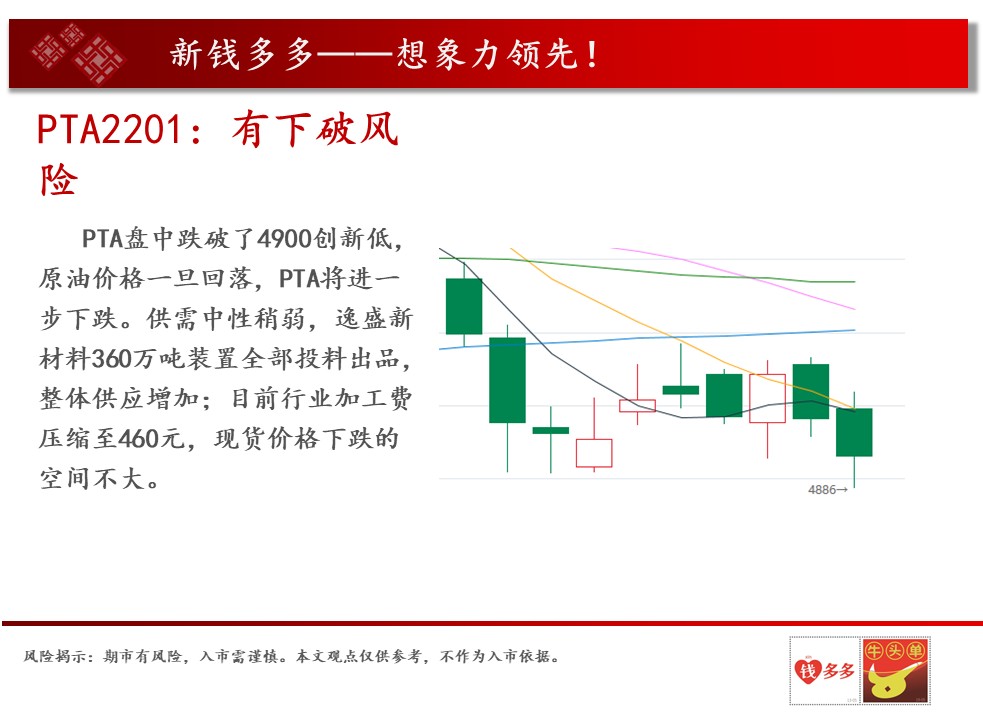 新钱多多——想象力领先！

PTA2201：有下破风险

PTA盘中跌破了4900创新低，原油价格一旦回落，PTA将进一步下跌。供需中性稍弱，逸盛新材料360万吨装置全部投料出品，整体供应增加；目前行业加工费压缩至460元，现货价格下跌的空间不大。

4886→

风险揭示：期市有风险，入市需谨慎。本文观点仅供参考，不作为入市依据。

钱多多

牛头单